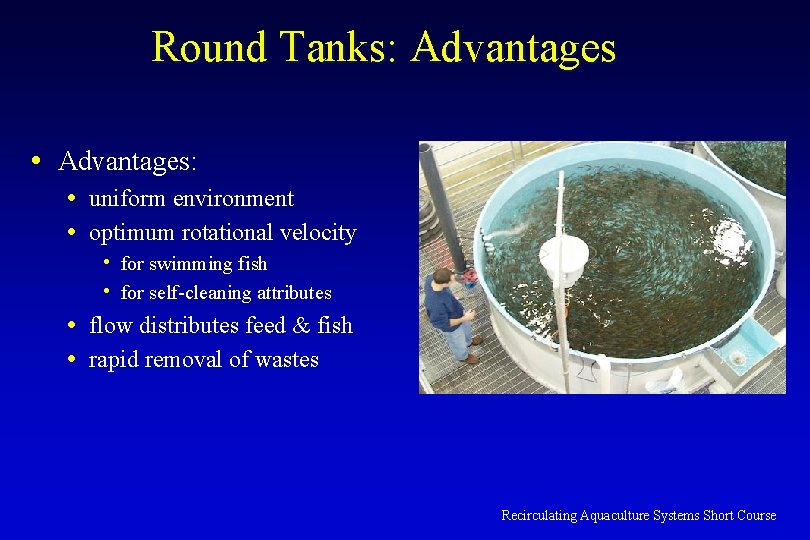 Round Tanks: Advantages

• Advantages:
  • uniform environment
  • optimum rotational velocity
    • for swimming fish
    • for self-cleaning attributes
  • flow distributes feed & fish
  • rapid removal of wastes

Recirculating Aquaculture Systems Short Course